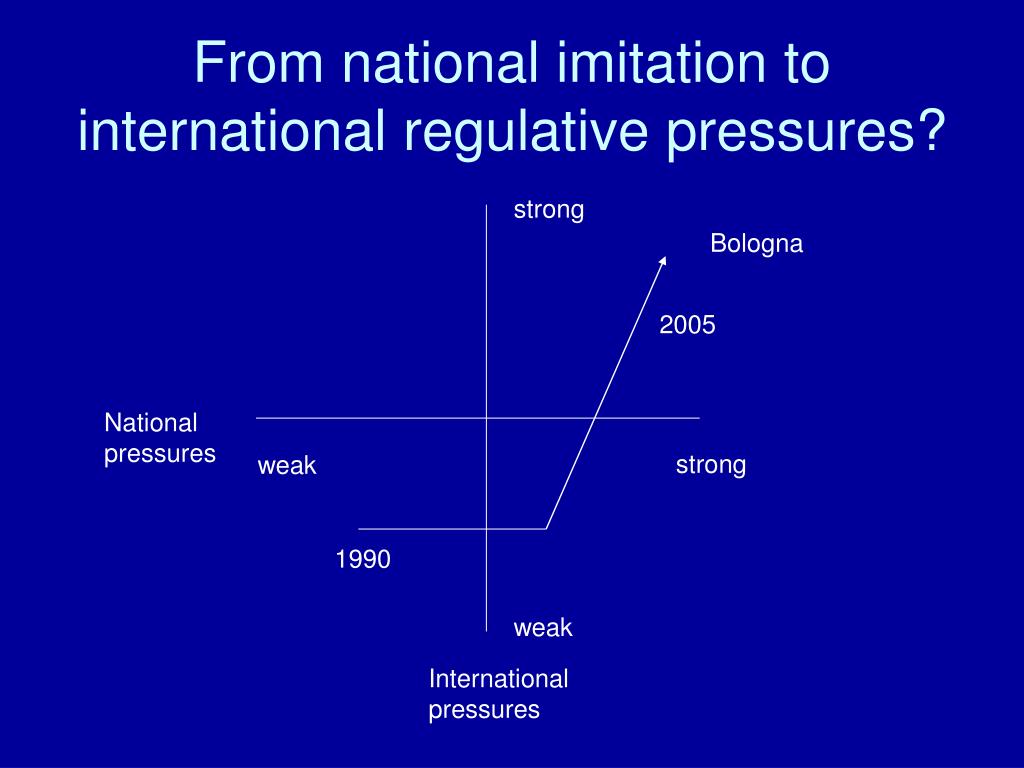 From national imitation to international regulative pressures?

strong

Bologna

2005

National pressures

weak

strong

1990

weak

International pressures